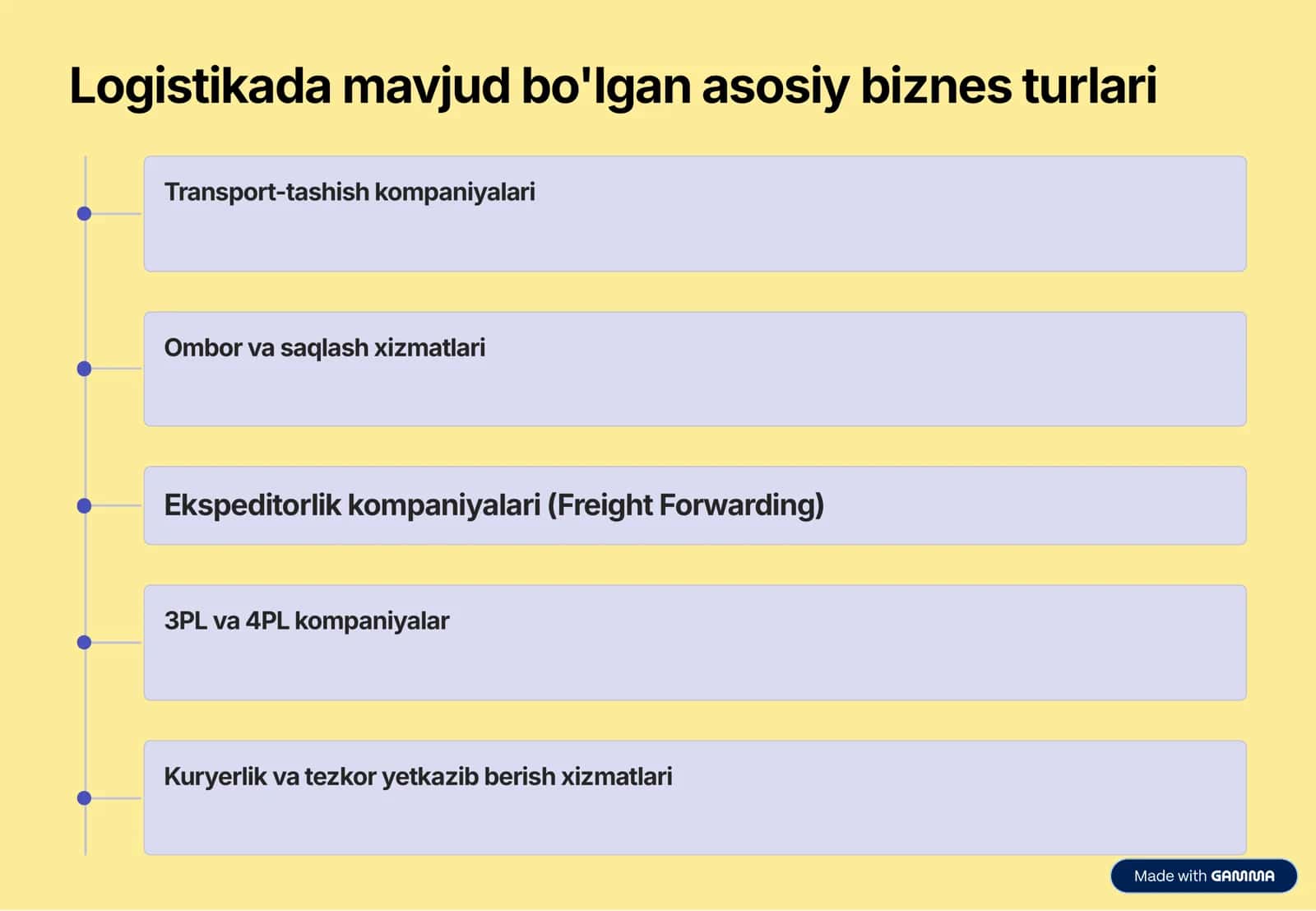 Logistikada mavjud bo'lgan asosiy biznes turlari

Transport-tashish kompaniyalari

Ombor va saqlash xizmatlari

Ekspeditorlik kompaniyalari (Freight Forwarding)

3PL va 4PL kompaniyalar

Kuryerlik va tezkor yetkazib berish xizmatlari

Made with GAMMA